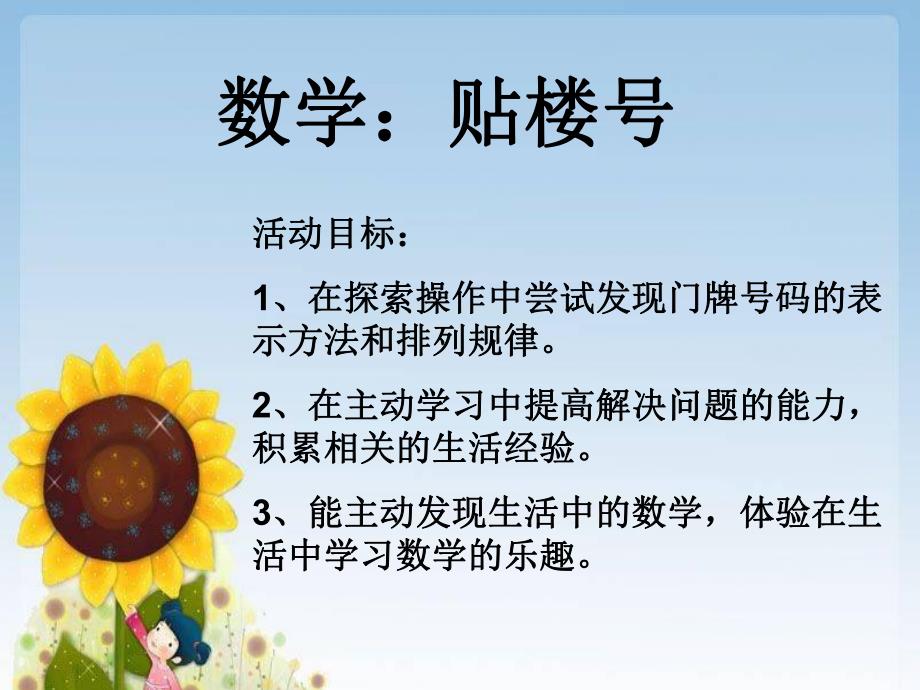 数学：贴楼号

活动目标：

1、在探索操作中尝试发现门牌号码的表示方法和排列规律。

2、在主动学习中提高解决问题的能力，积累相关的生活经验。

3、能主动发现生活中的数学，体验在生活中学习数学的乐趣。